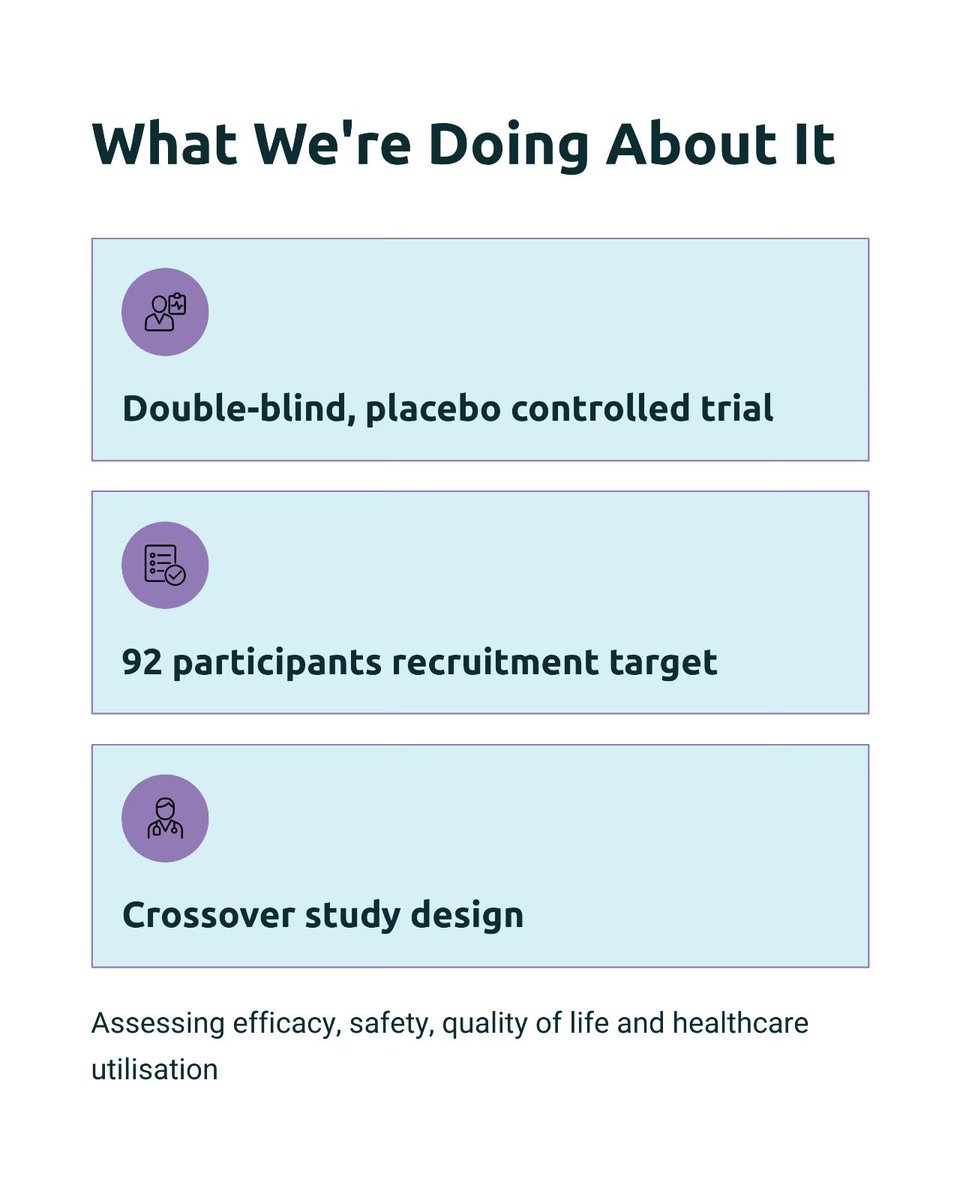 What We're Doing About It

Double-blind, placebo controlled trial

92 participants recruitment target

Crossover study design

Assessing efficacy, safety, quality of life and healthcare utilisation